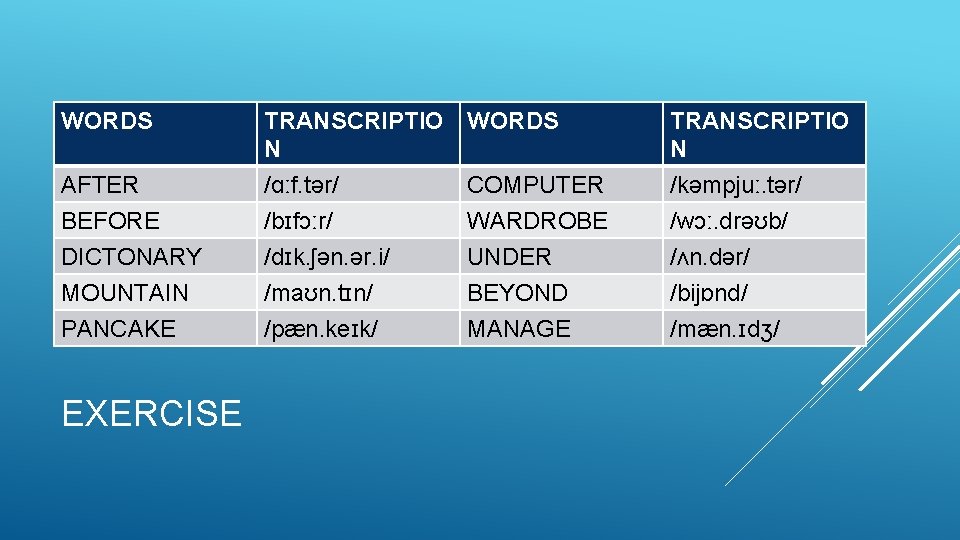 | WORDS | TRANSCRIPTION | WORDS | TRANSCRIPTION |
|---|---|---|---|
| AFTER | /ɑːf.tər/ | COMPUTER | /kəmpjuː.tər/ |
| BEFORE | /bɪfɔːr/ | WARDROBE | /wɔː.drəʊb/ |
| DICTONARY | /dɪk.ʃən.ər.i/ | UNDER | /ʌn.dər/ |
| MOUNTAIN | /maʊn.tɪn/ | BEYOND | /bijɒnd/ |
| PANCAKE | /pæn.keɪk/ | MANAGE | /mæn.ɪdʒ/ |

EXERCISE